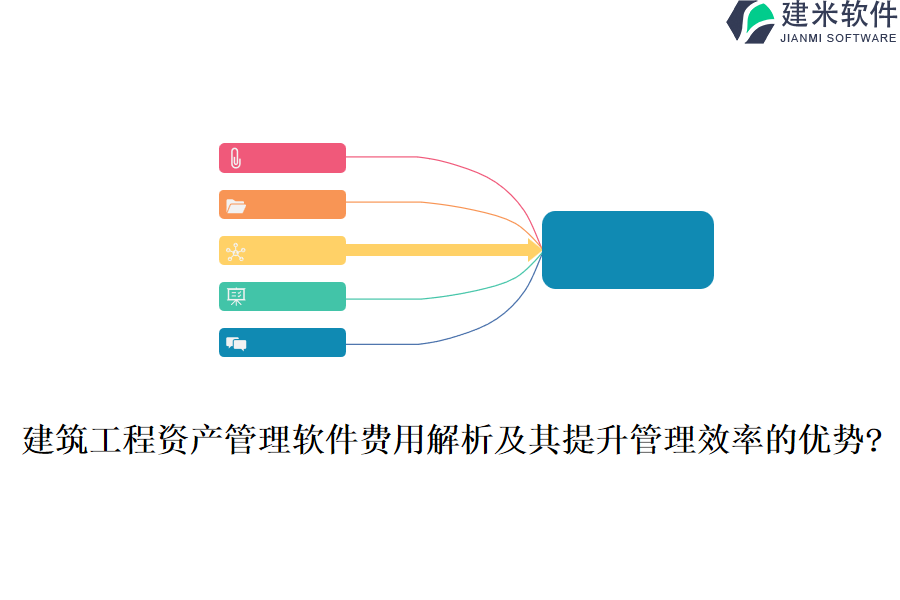 建米软件
JIANMI SOFTWARE

建筑工程资产管理软件费用解析及其提升管理效率的优势?